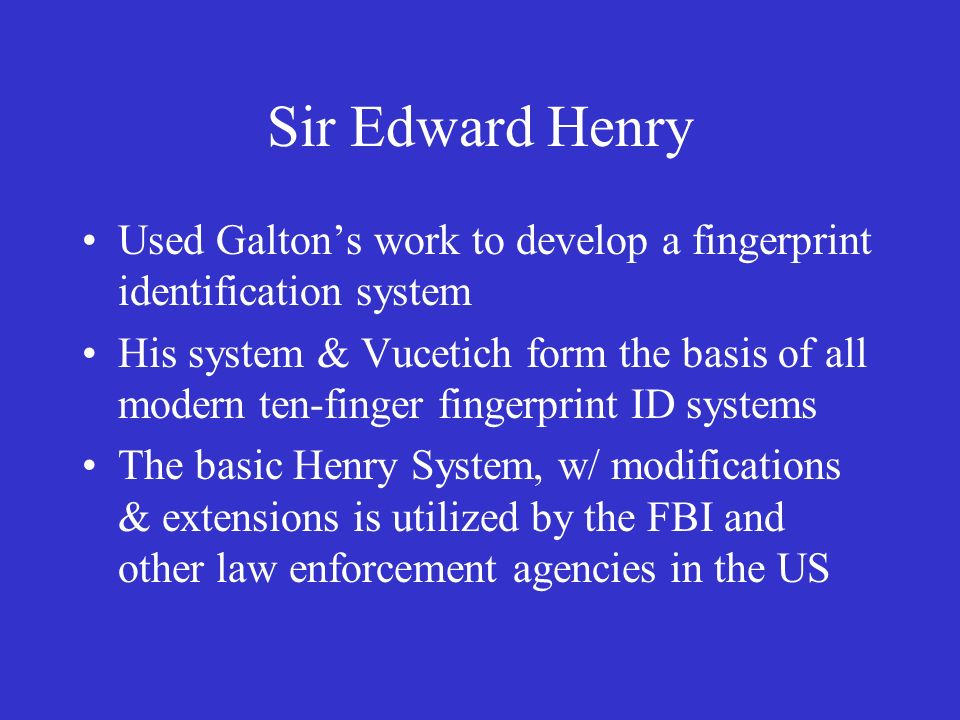 Sir Edward Henry

• Used Galton’s work to develop a fingerprint identification system
• His system & Vucetich form the basis of all modern ten-finger fingerprint ID systems
• The basic Henry System, w/ modifications & extensions is utilized by the FBI and other law enforcement agencies in the US